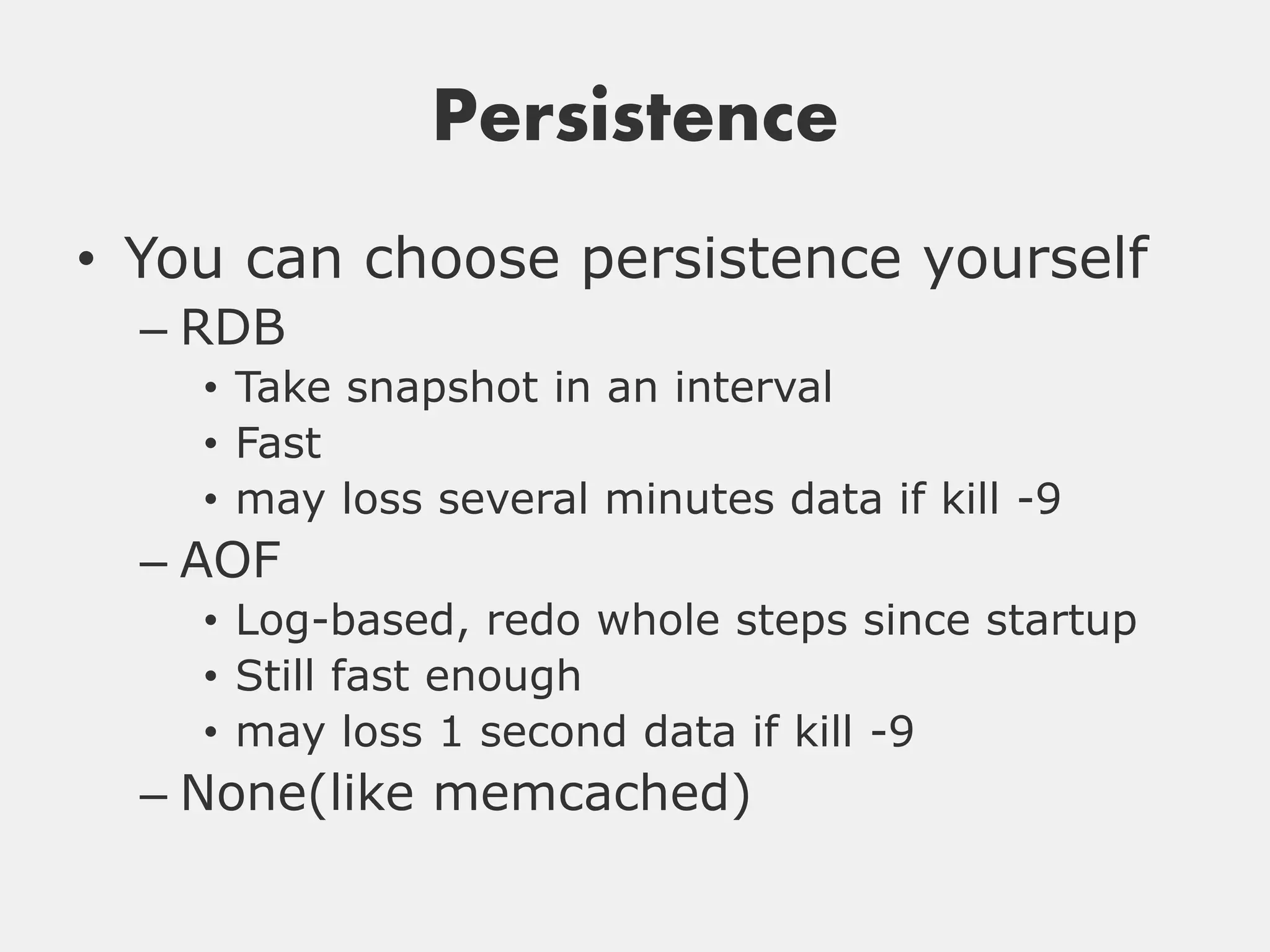 Persistence

• You can choose persistence yourself
– RDB
• Take snapshot in an interval
• Fast
• may loss several minutes data if kill -9
– AOF
• Log-based, redo whole steps since startup
• Still fast enough
• may loss 1 second data if kill -9
– None(like memcached)